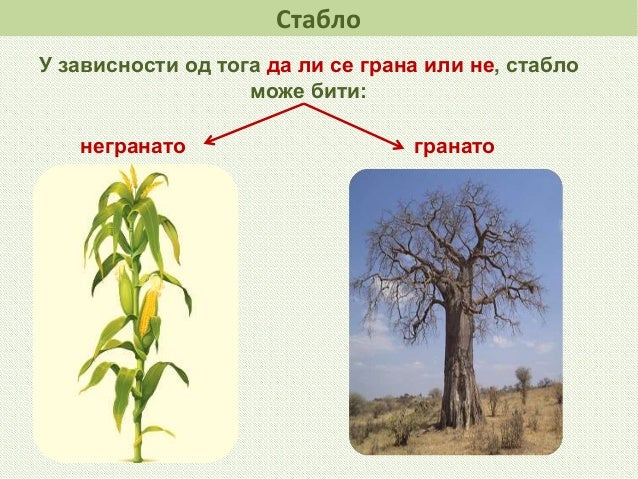 Стабло

У зависности од тога да ли се грана или не, стабло може бити:

негранато

гранато